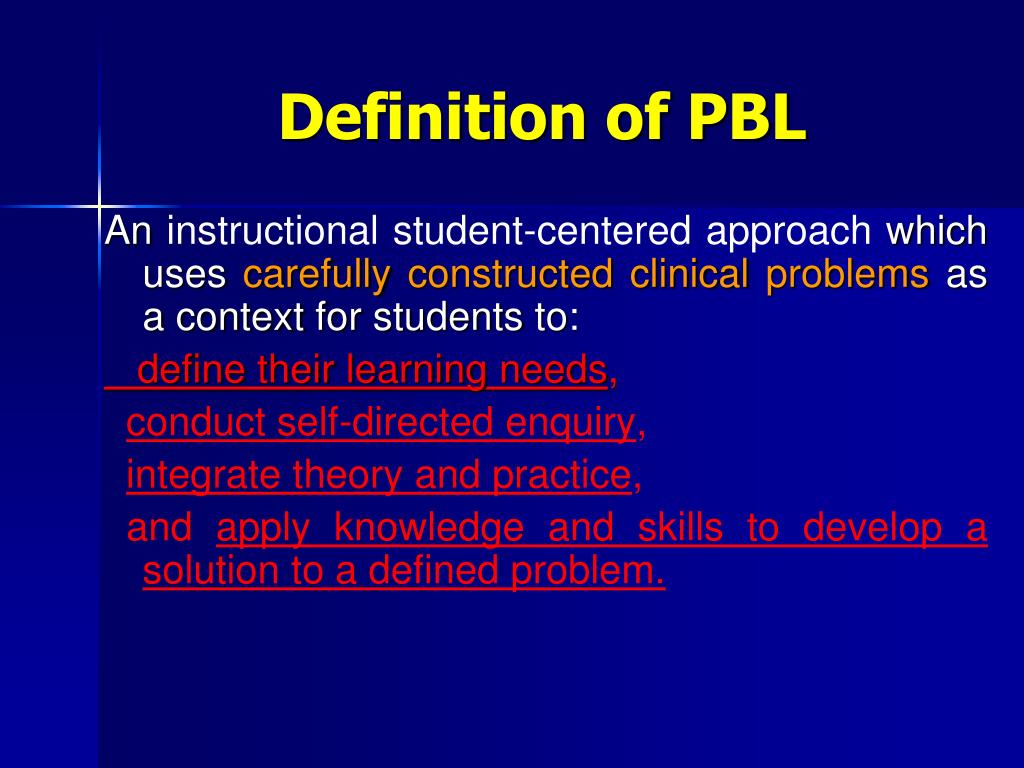 Definition of PBL

An instructional student-centered approach which uses carefully constructed clinical problems as a context for students to:

define their learning needs,

conduct self-directed enquiry,

integrate theory and practice,

and apply knowledge and skills to develop a solution to a defined problem.